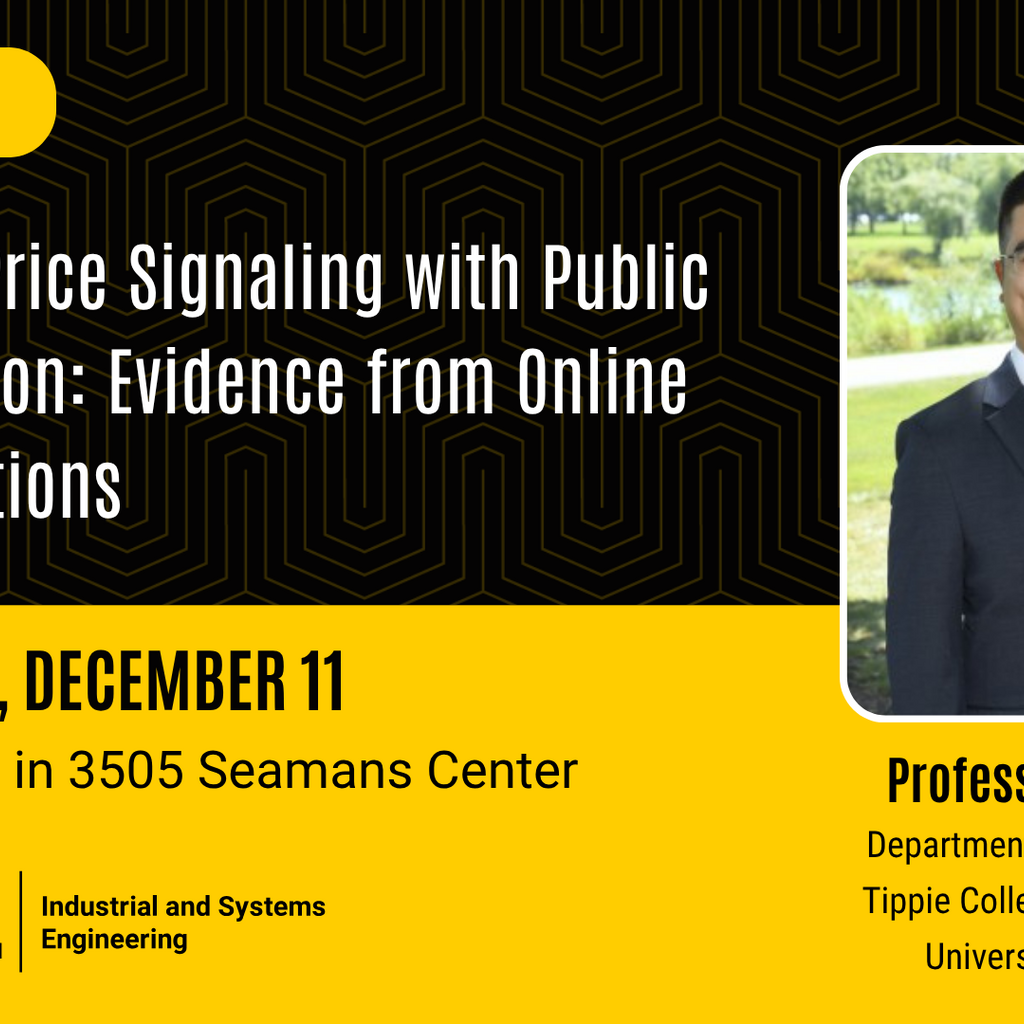 rice Signaling with Public
on: Evidence from Online
tions

, DECEMBER 11

in 3505 Seamans Center

Industrial and Systems Engineering

Profess

Departmen

Tippie Colle

Univers